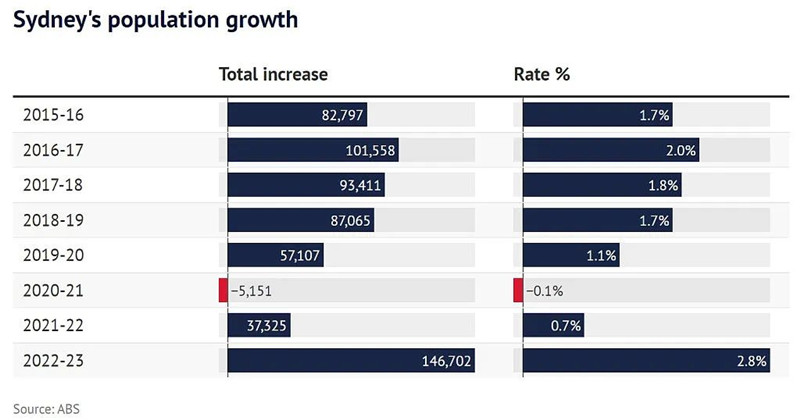 Sydney's population growth

| | Total increase | Rate % |
|---|---|---|
| 2015-16 | 82,797 | 1.7% |
| 2016-17 | 101,558 | 2.0% |
| 2017-18 | 93,411 | 1.8% |
| 2018-19 | 87,065 | 1.7% |
| 2019-20 | 57,107 | 1.1% |
| 2020-21 | −5,151 | −0.1% |
| 2021-22 | 37,325 | 0.7% |
| 2022-23 | 146,702 | 2.8% |

Source: ABS